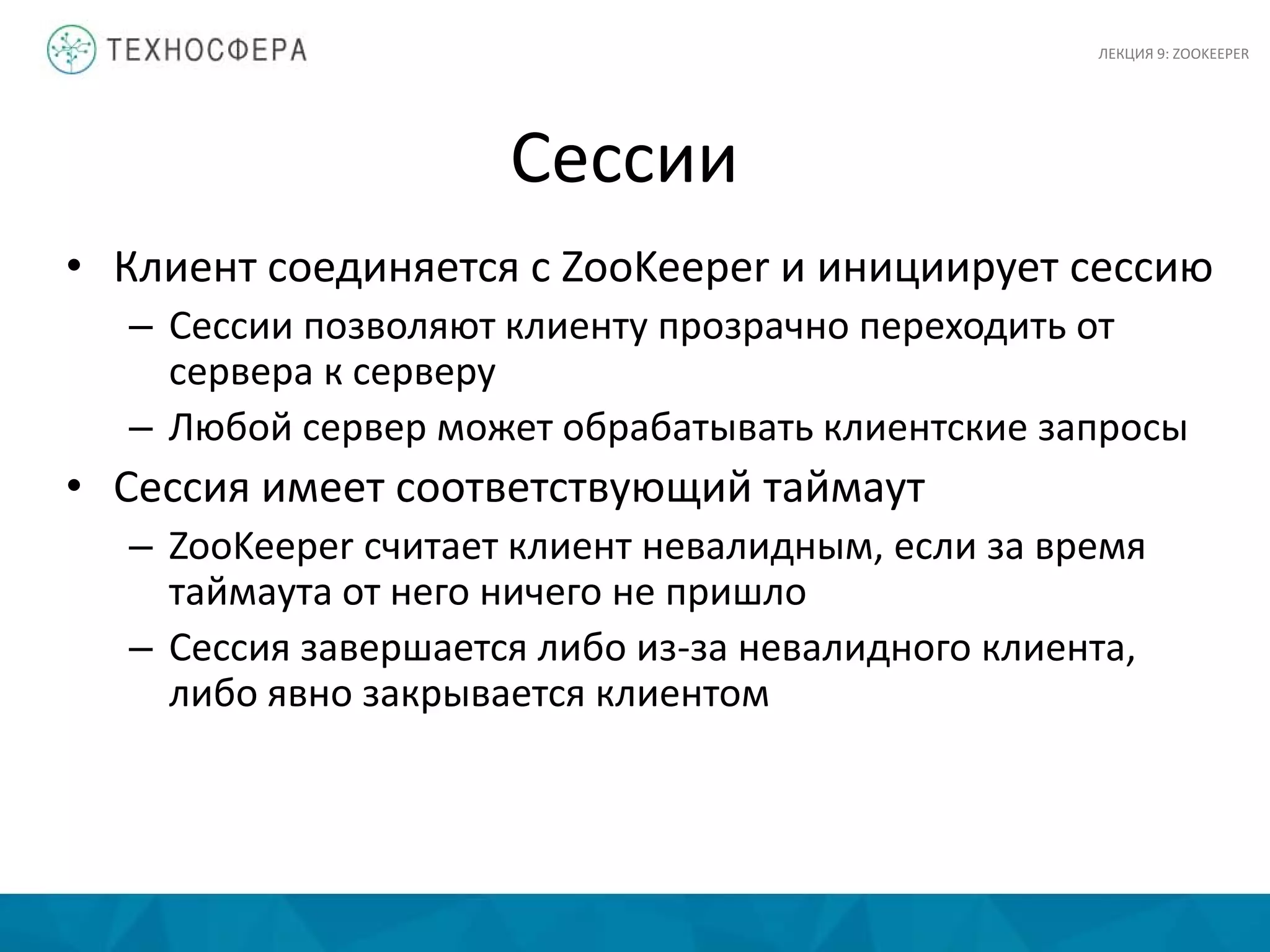 ТЕХНОСФЕРА

ЛЕКЦИЯ 9: ZOOKEEPER

Сессии

• Клиент соединяется с ZooKeeper и инициирует сессию
 – Сессии позволяют клиенту прозрачно переходить от сервера к серверу
 – Любой сервер может обрабатывать клиентские запросы
• Сессия имеет соответствующий таймаут
 – ZooKeeper считает клиент невалидным, если за время таймаута от него ничего не пришло
 – Сессия завершается либо из-за невалидного клиента, либо явно закрывается клиентом